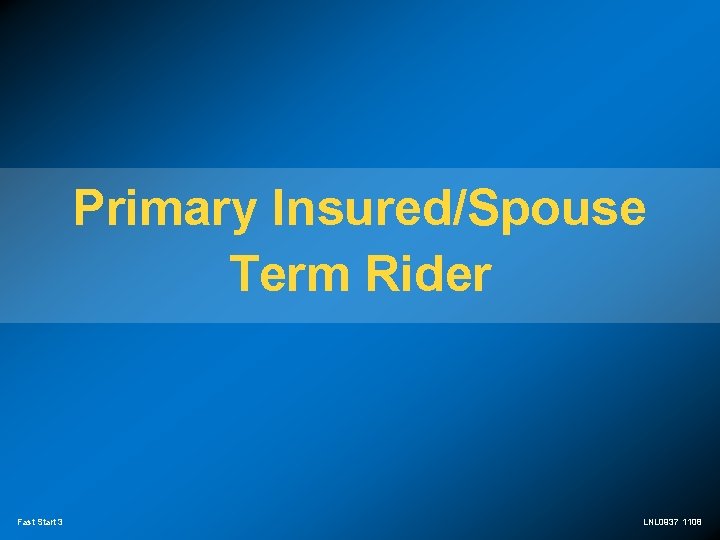 Primary Insured/Spouse Term Rider

Fast Start 3

LNL0937 1108